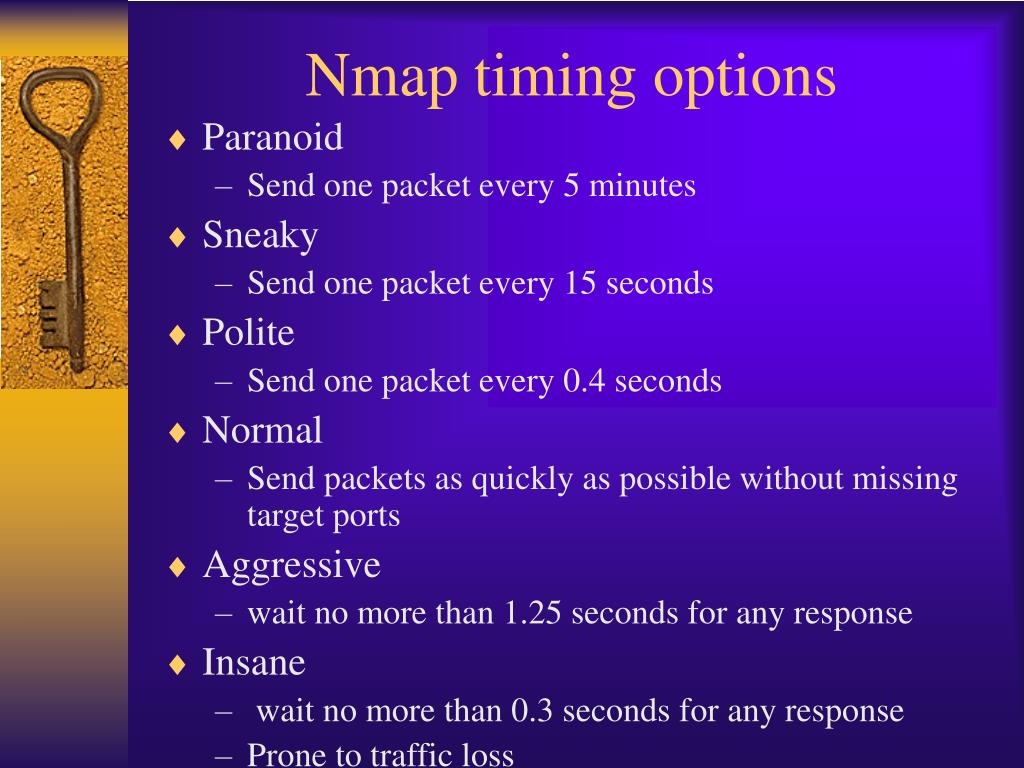 Nmap timing options

♦ Paranoid
– Send one packet every 5 minutes
♦ Sneaky
– Send one packet every 15 seconds
♦ Polite
– Send one packet every 0.4 seconds
♦ Normal
– Send packets as quickly as possible without missing target ports
♦ Aggressive
– wait no more than 1.25 seconds for any response
♦ Insane
– wait no more than 0.3 seconds for any response
– Prone to traffic loss